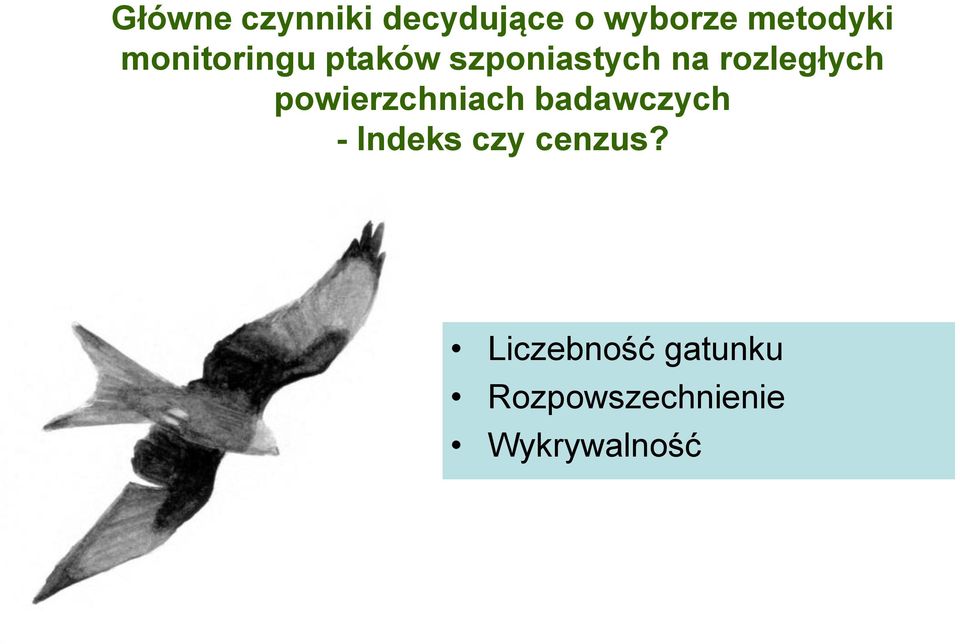 Główne czynniki decydujące o wyborze metodyki monitoringu ptaków szponiastych na rozległych powierzchniach badawczych
- Indeks czy cenzus?

• Liczebność gatunku
• Rozpowszechnienie
• Wykrywalność